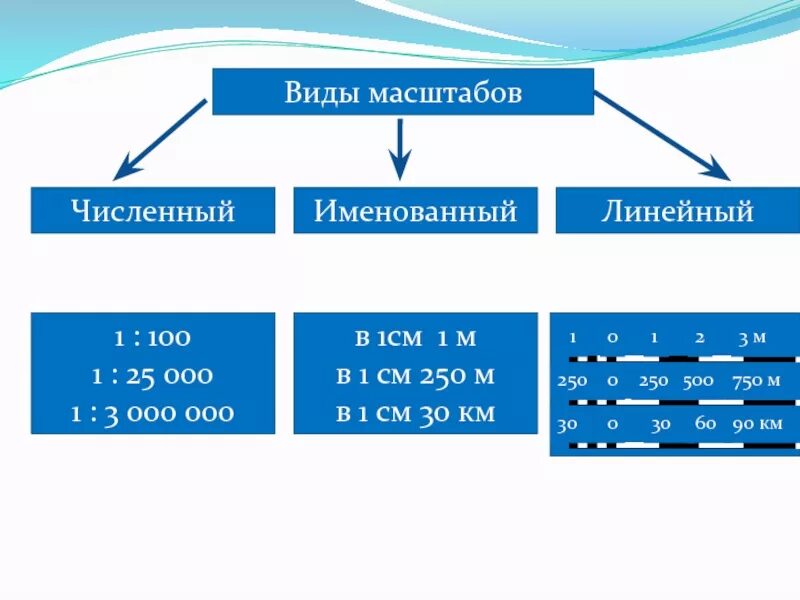 Виды масштабов

Численный

Именованный

Линейный

1 : 100
1 : 25 000
1 : 3 000 000

в 1см 1 м
в 1 см 250 м
в 1 см 30 км

1 0 1 2 3 м
250 0 250 500 750 м
30 0 30 60 90 км